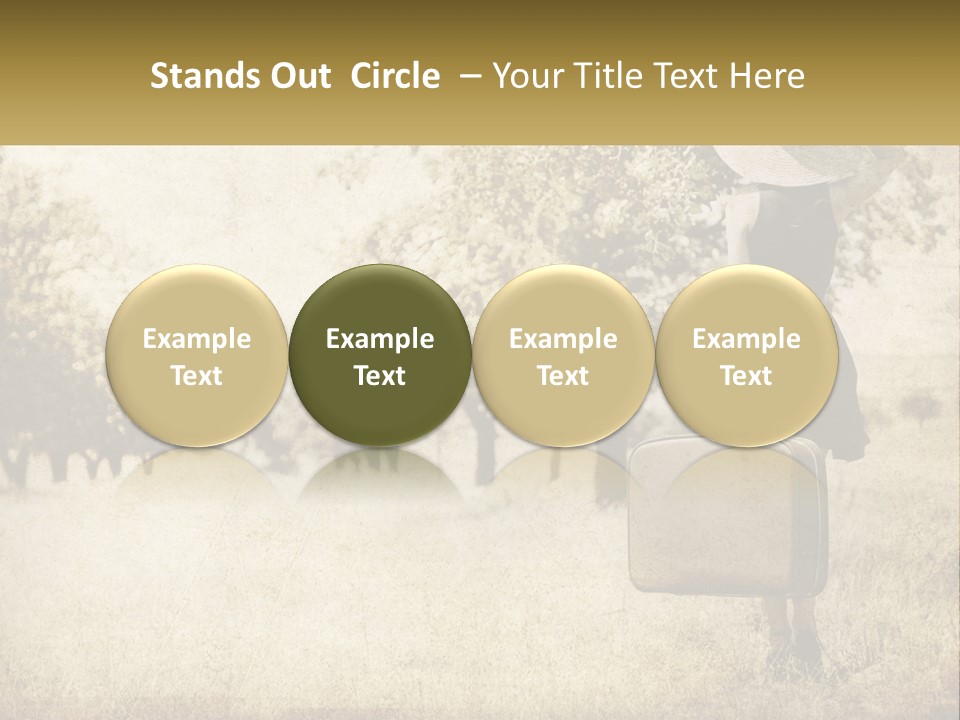 Stands Out Circle – Your Title Text Here

Example Text

Example Text

Example Text

Example Text